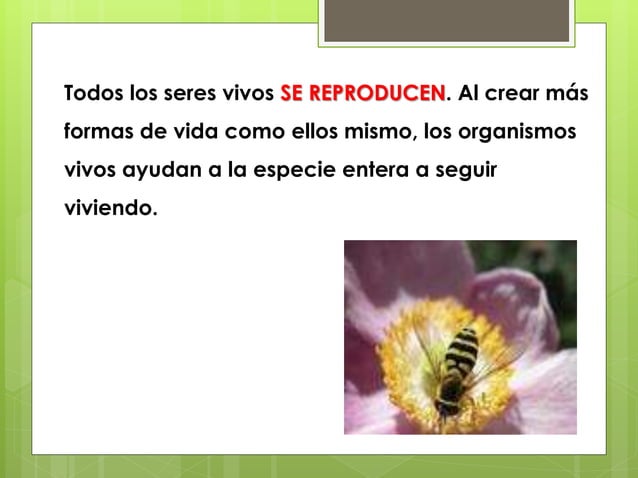 Todos los seres vivos SE REPRODUCEN. Al crear más formas de vida como ellos mismo, los organismos vivos ayudan a la especie entera a seguir viviendo.